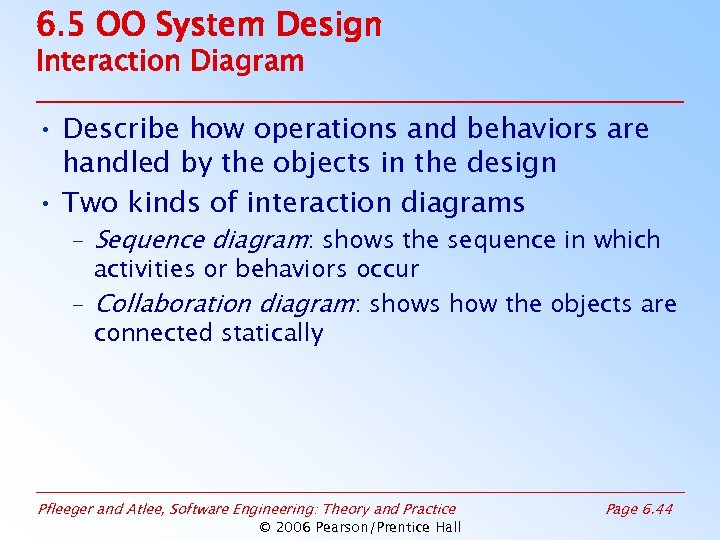 6.5 OO System Design
Interaction Diagram

• Describe how operations and behaviors are handled by the objects in the design
• Two kinds of interaction diagrams
– Sequence diagram: shows the sequence in which activities or behaviors occur
– Collaboration diagram: shows how the objects are connected statically

Pfleeger and Atlee, Software Engineering: Theory and Practice
Page 6.44
© 2006 Pearson/Prentice Hall